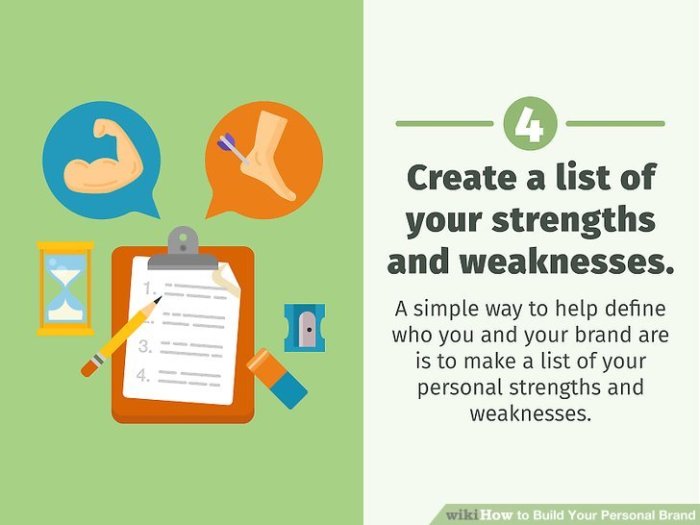 1.

3.

4.

4

Create a list of your strengths and weaknesses.

A simple way to help define who you and your brand are is to make a list of your personal strengths and weaknesses.

wikiHow to Build Your Personal Brand